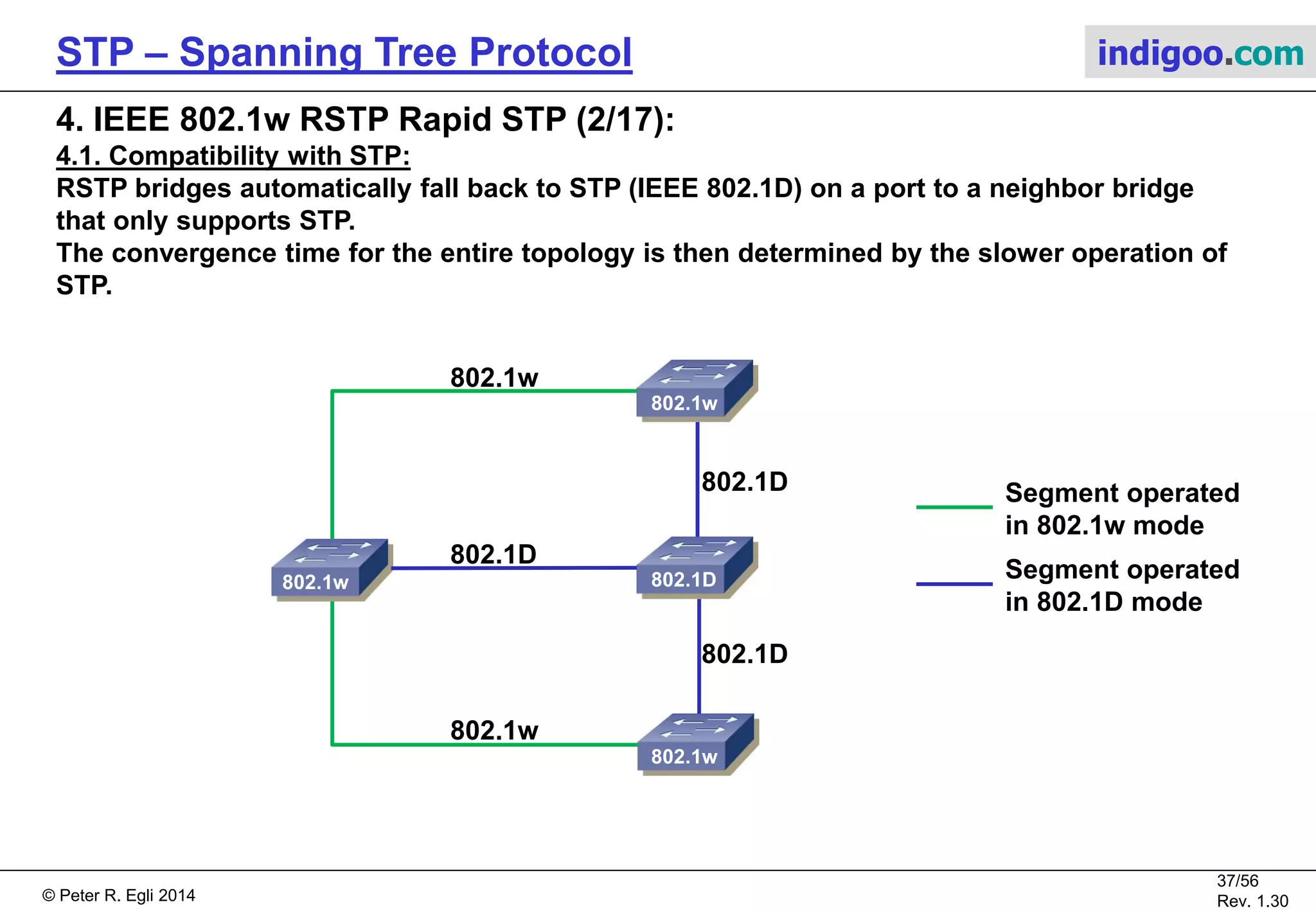 STP – Spanning Tree Protocol

indigoo.com

4. IEEE 802.1w RSTP Rapid STP (2/17):

4.1. Compatibility with STP:

RSTP bridges automatically fall back to STP (IEEE 802.1D) on a port to a neighbor bridge that only supports STP.
The convergence time for the entire topology is then determined by the slower operation of STP.

802.1w
802.1w
802.1D
802.1w
802.1D
802.1D
802.1D
802.1w
802.1w

Segment operated in 802.1w mode

Segment operated in 802.1D mode

© Peter R. Egli 2014

37/56
Rev. 1.30